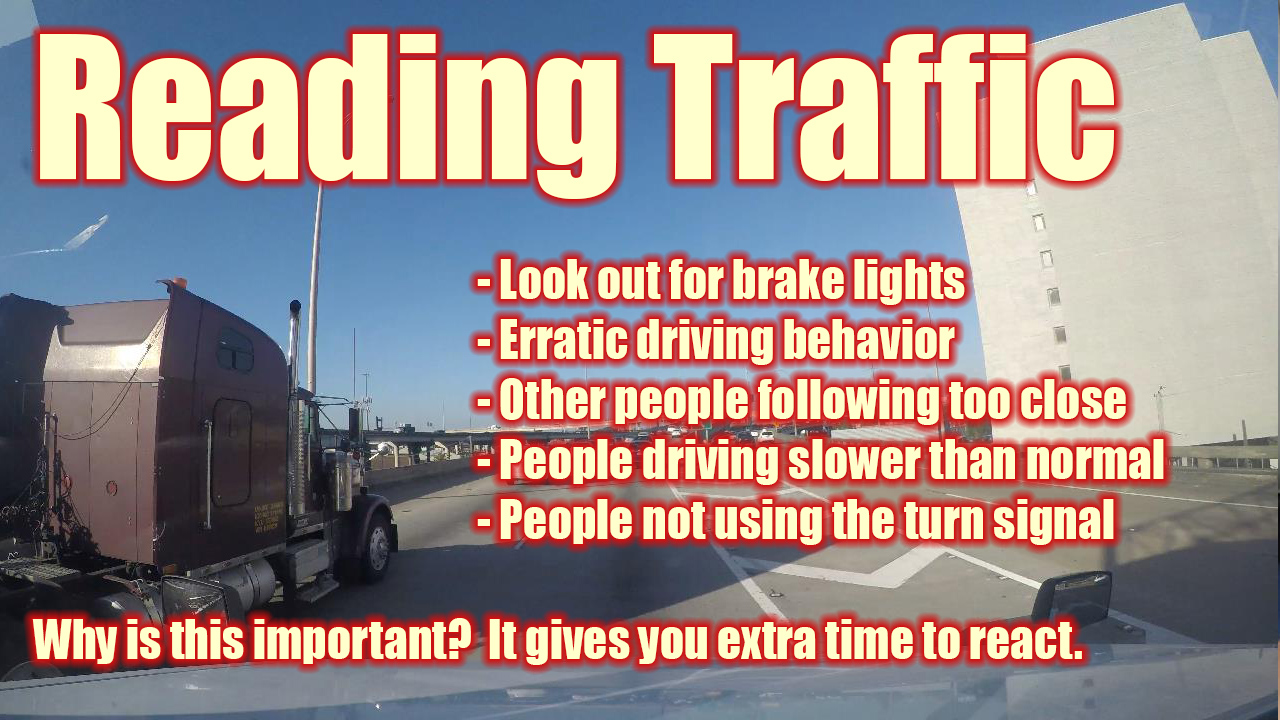 Reading Traffic

- Look out for brake lights
- Erratic driving behavior
- Other people following too close
- People driving slower than normal
- People not using the turn signal

Why is this important? It gives you extra time to react.